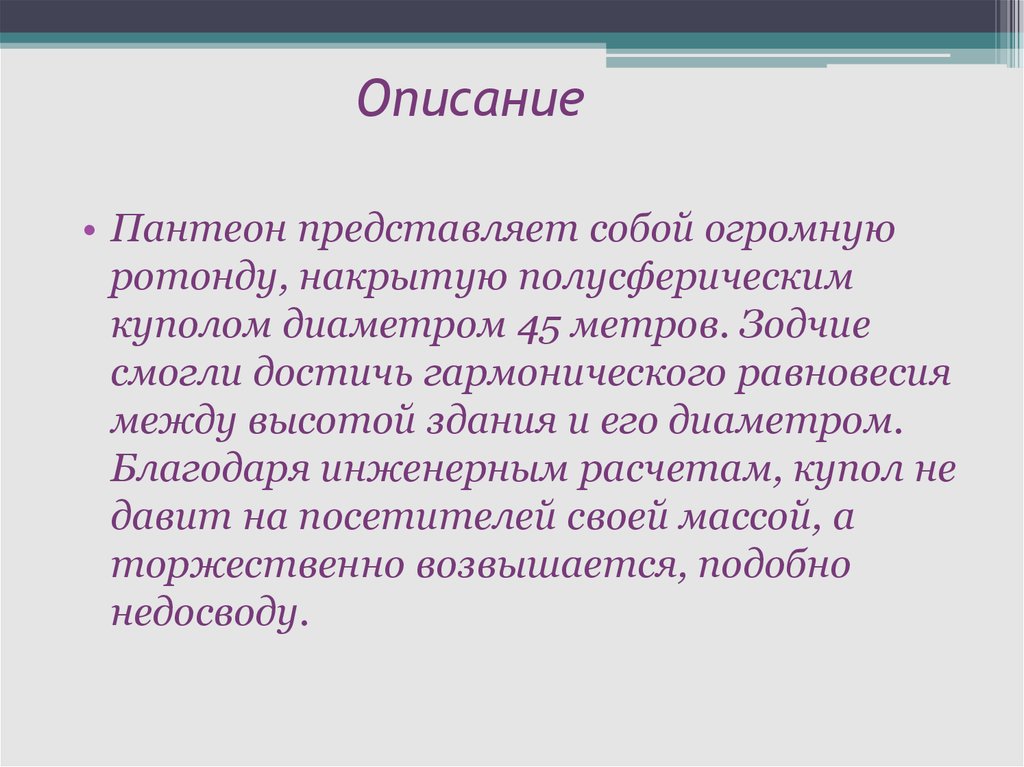 Описание

• Пантеон представляет собой огромную ротонду, накрытую полусферическим куполом диаметром 45 метров. Зодчие смогли достичь гармонического равновесия между высотой здания и его диаметром. Благодаря инженерным расчетам, купол не давит на посетителей своей массой, а торжественно возвышается, подобно недосводу.